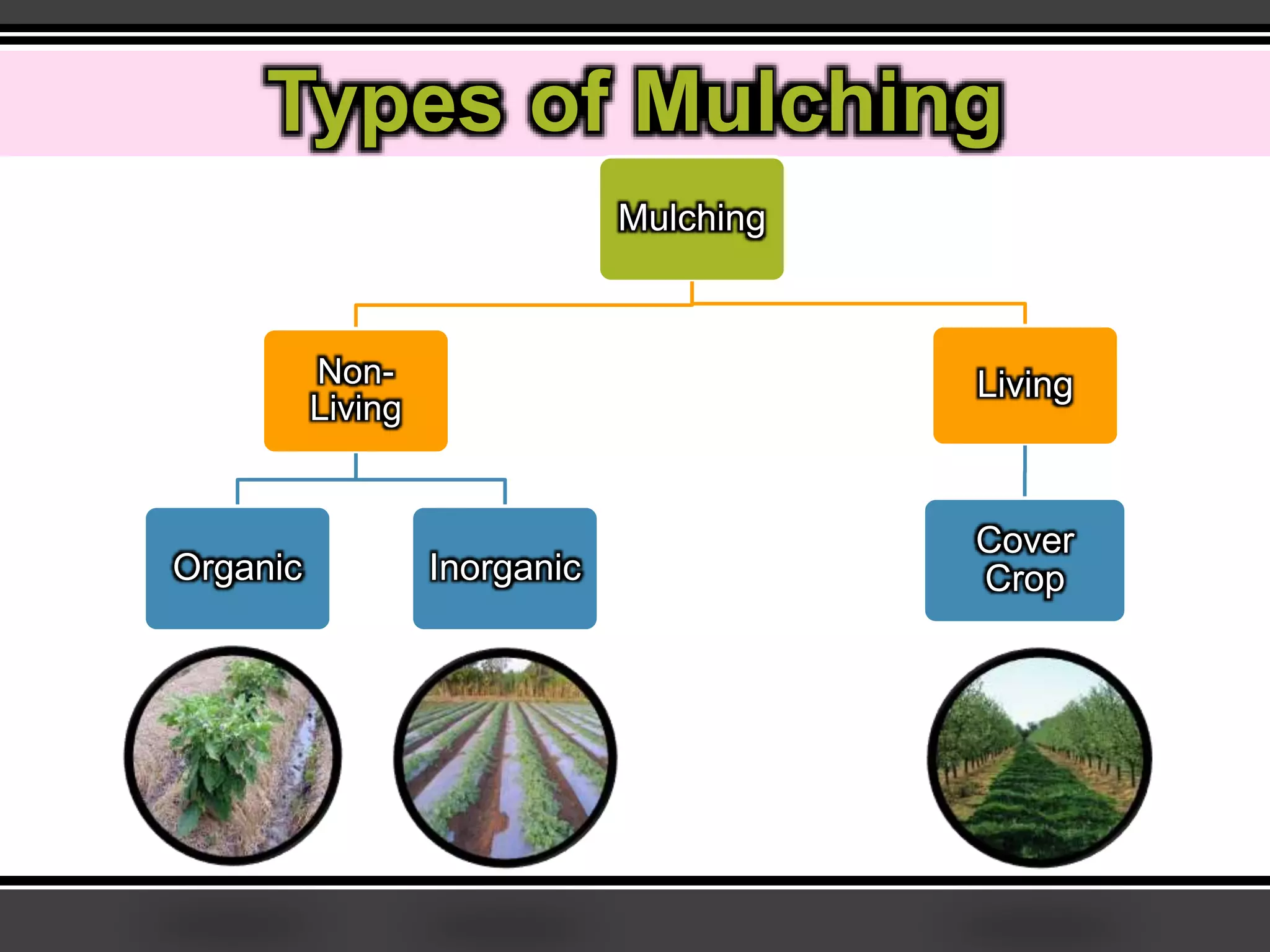 Types of Mulching

Mulching

Non-Living

Living

Organic

Inorganic

Cover Crop